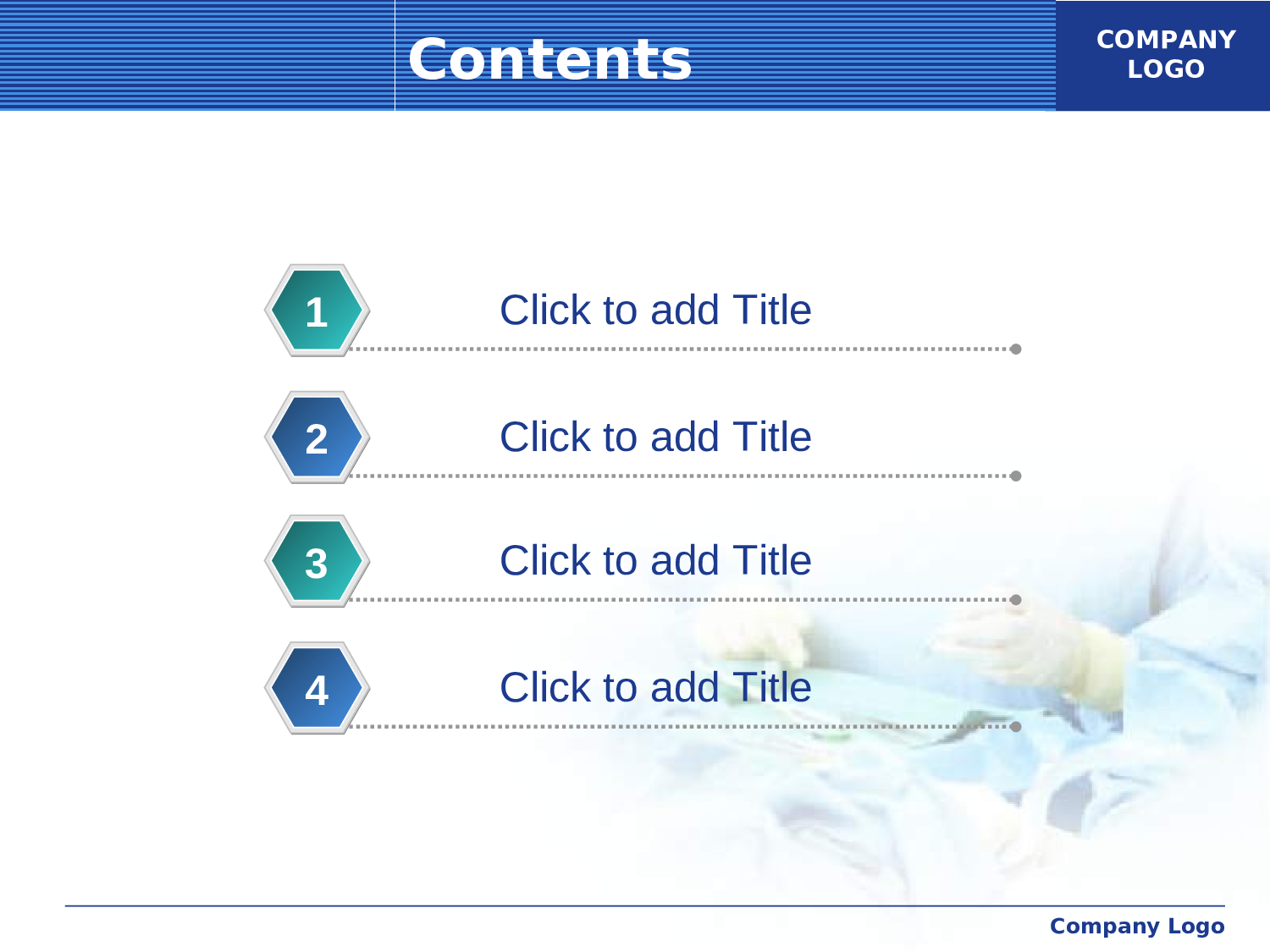 Contents

COMPANY LOGO

1

Click to add Title

2

Click to add Title

3

Click to add Title

4

Click to add Title

Company Logo